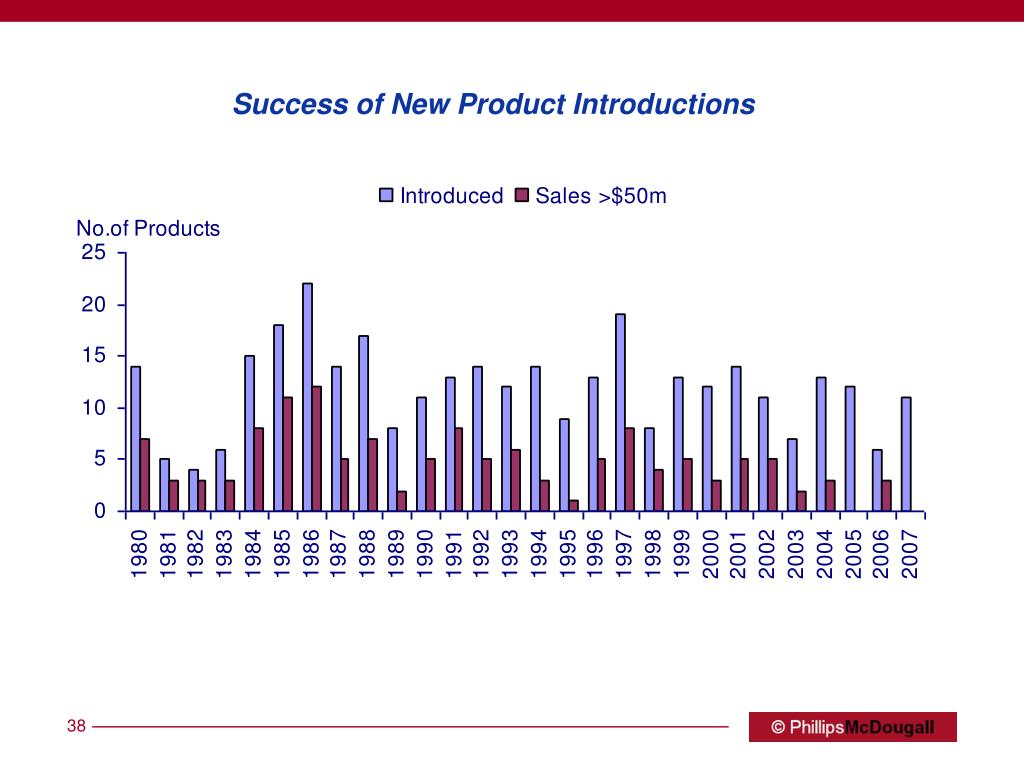 Success of New Product Introductions

Introduced Sales >$50m

No.of Products

25
20
15
10
5
0

1980 1981 1982 1983 1984 1985 1986 1987 1988 1989 1990 1991 1992 1993 1994 1995 1996 1997 1998 1999 2000 2001 2002 2003 2004 2005 2006 2007

38

© PhillipsMcDougall